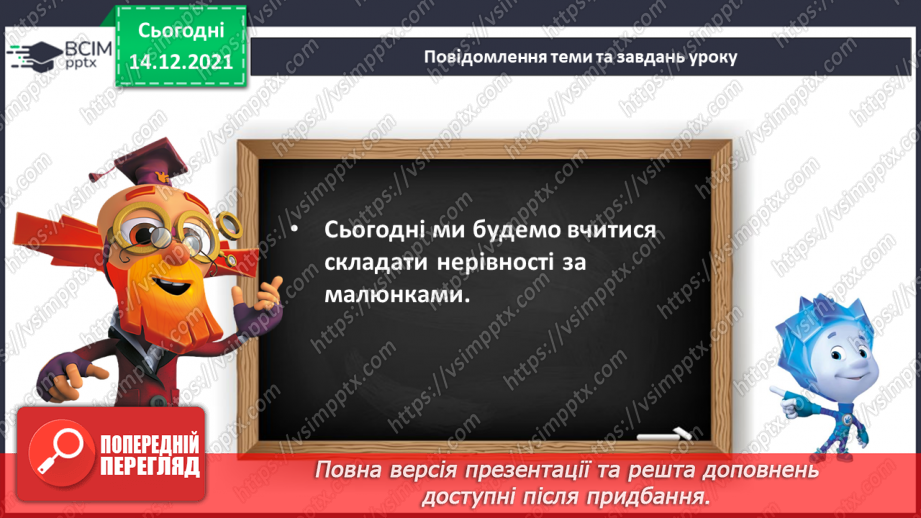 ВСІМ pptx

Сьогодні 14.12.2021

Повідомлення теми та завдань уроку

• Сьогодні ми будемо вчитися складати нерівності за малюнками.

https://vsimpptx.com

ПОПЕРЕДНІЙ ПЕРЕГЛЯД

Повна версія презентації та решта доповнень доступні після придбання.